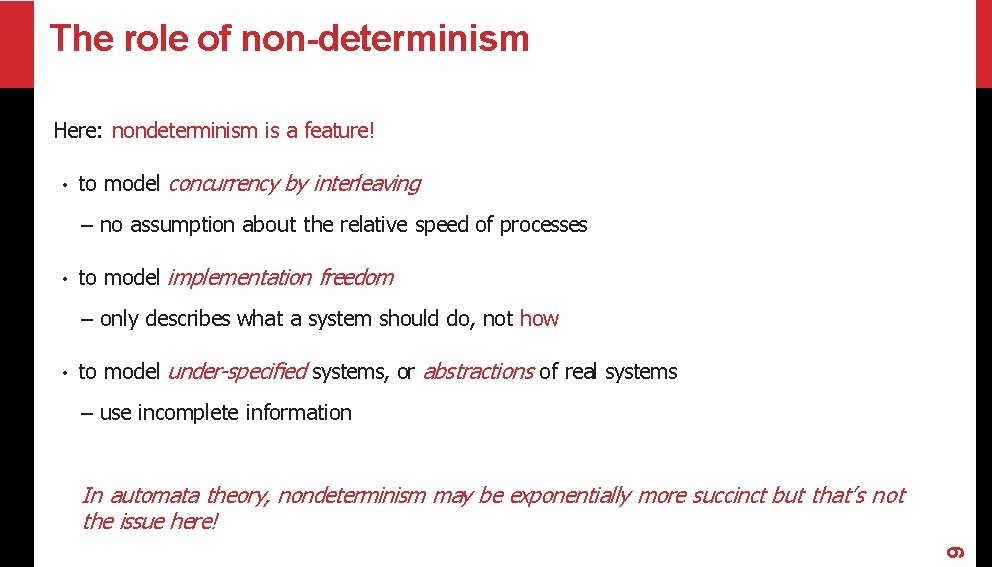 The role of non-determinism

Here: nondeterminism is a feature!

• to model concurrency by interleaving

– no assumption about the relative speed of processes

• to model implementation freedom

– only describes what a system should do, not how

• to model under-specified systems, or abstractions of real systems

– use incomplete information

In automata theory, nondeterminism may be exponentially more succinct but that's not the issue here!

9